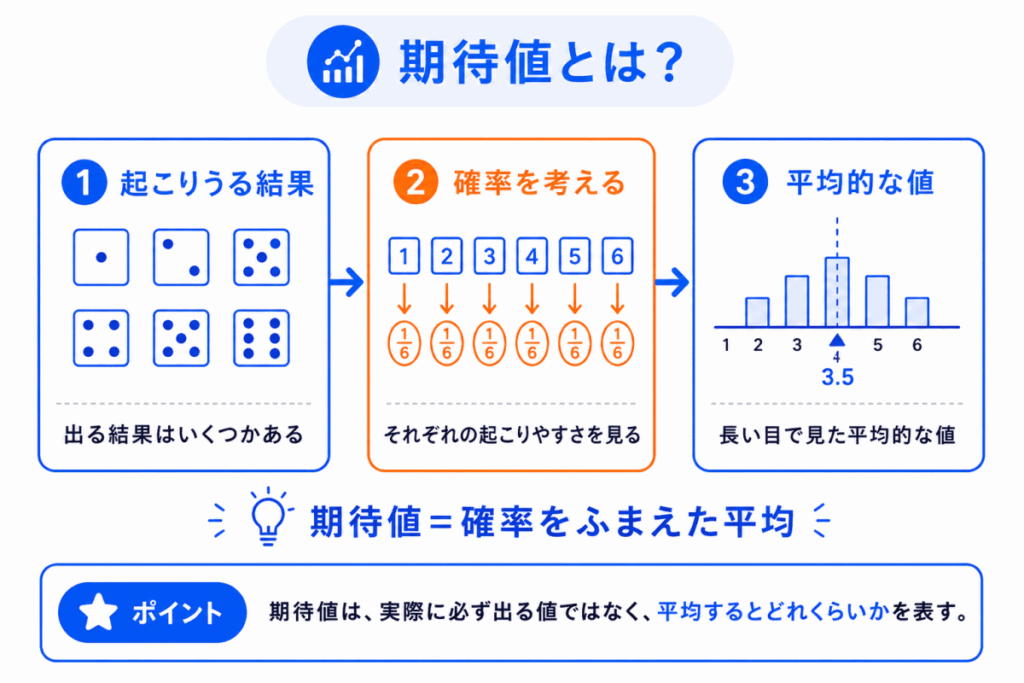 期待値とは？

1 起こりうる結果

出る結果はいくつかある

2 確率を考える

1 2 3 4 5 6

$\frac{1}{6}$ $\frac{1}{6}$ $\frac{1}{6}$ $\frac{1}{6}$ $\frac{1}{6}$ $\frac{1}{6}$

それぞれの起こりやすさを見る

3 平均的な値

1 2 3 4 5 6

3.5

長い目で見た平均的な値

期待値＝確率をふまえた平均

ポイント 期待値は、実際に必ず出る値ではなく、平均するとどれくらいかを表す。